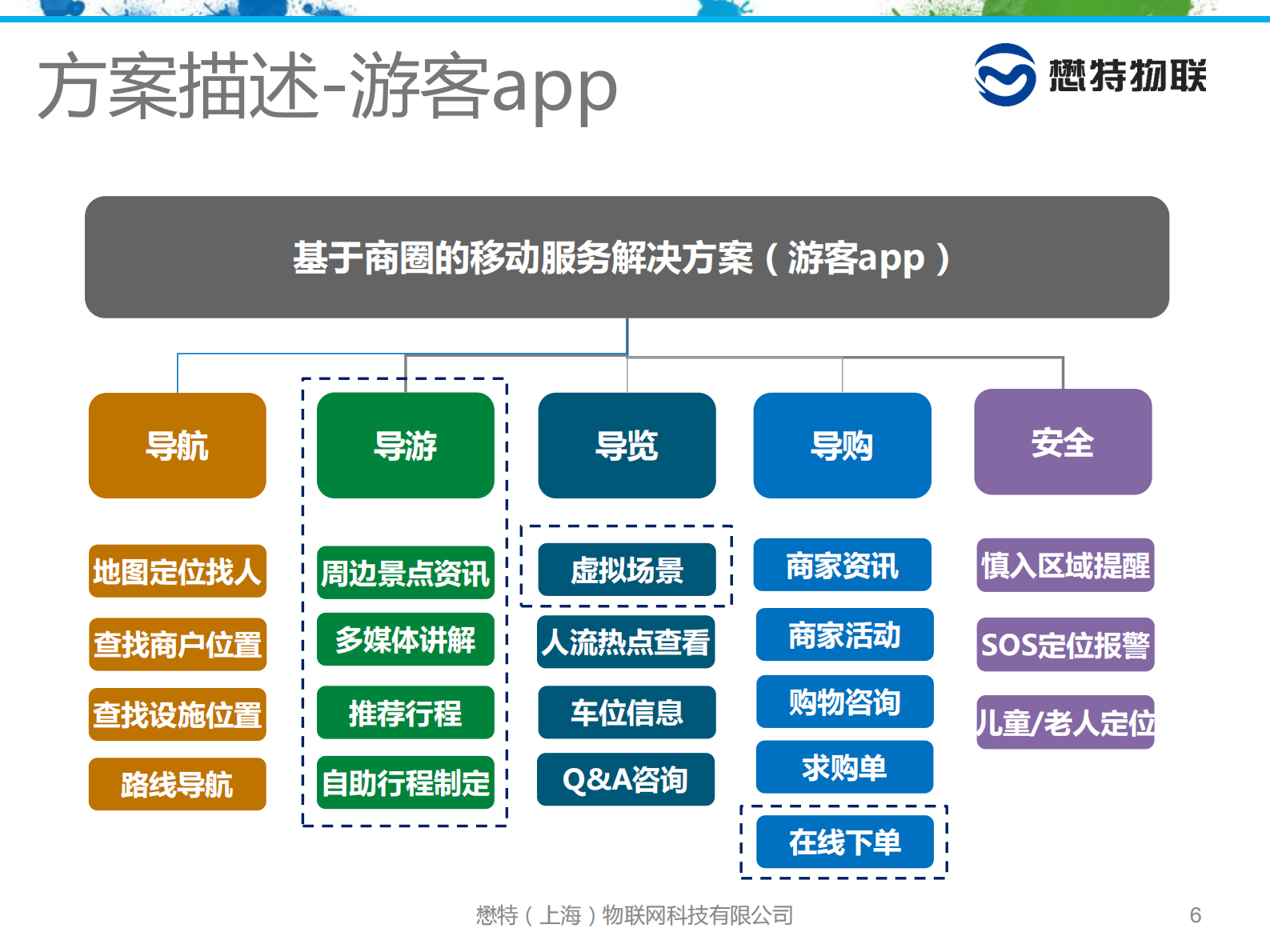 方案描述-游客app

懋特物联

基于商圈的移动服务解决方案（游客app）

导航

地图定位找人

查找商户位置

查找设施位置

路线导航

导游

周边景点资讯

多媒体讲解

推荐行程

自助行程制定

导览

虚拟场景

人流热点查看

车位信息

Q&A咨询

导购

商家资讯

商家活动

购物咨询

求购单

在线下单

安全

慎入区域提醒

SOS定位报警

儿童/老人定位

懋特（上海）物联网科技有限公司

6